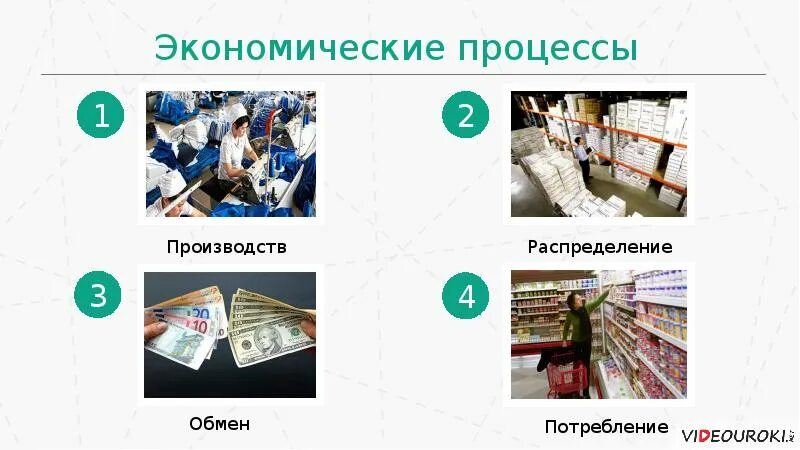 Экономические процессы

1

Производств

2

Распределение

3

Обмен

4

Потребление

VIDEOUROKI.NET